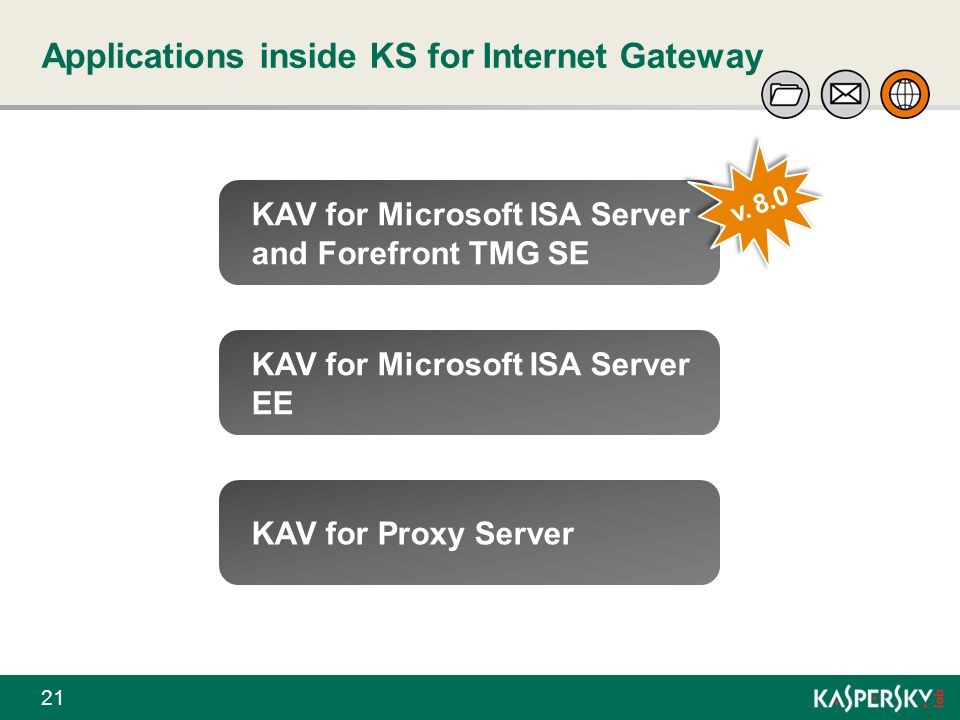 Applications inside KS for Internet Gateway

KAV for Microsoft ISA Server and Forefront TMG SE

v. 8.0

KAV for Microsoft ISA Server EE

KAV for Proxy Server

21

KASPERSKY lab